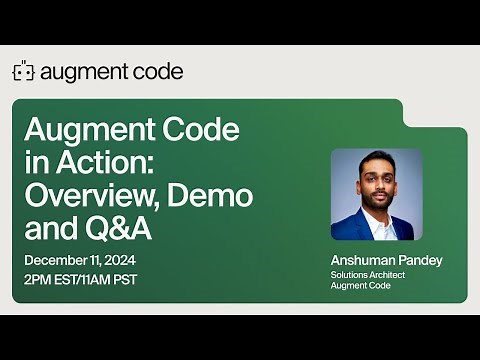 augment code

Augment Code in Action: Overview, Demo and Q&A

December 11, 2024
2PM EST/11AM PST

Anshuman Pandey
Solutions Architect
Augment Code